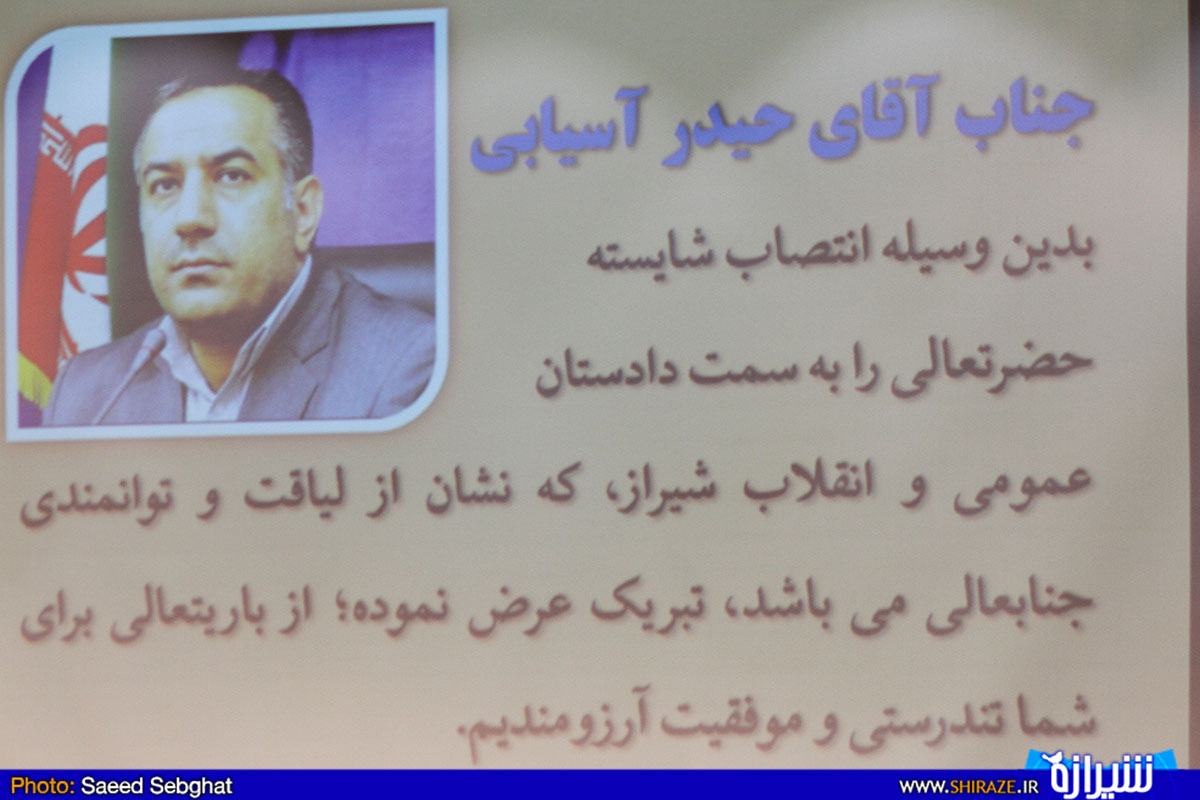 جناب آقای حیدر آسیابی

بدین وسیله انتصاب شایسته حضرتعالی را به سمت دادستان عمومی و انقلاب شیراز، که نشان از لیاقت و توانمندی جنابعالی می باشد، تبریک عرض نموده؛ از باریتعالی برای شما تندرستی و موفقیت آرزومندیم.

Photo: Saeed Sebghat

WWW.SHIRAZE.IR

شیرازه